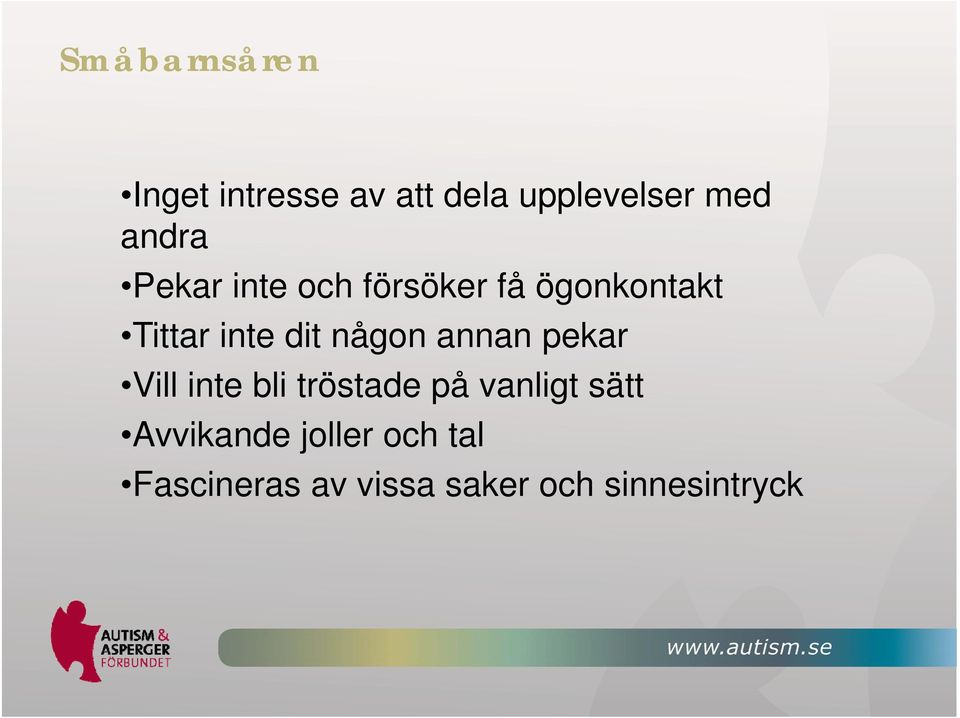 Småbarnsåren

•Inget intresse av att dela upplevelser med andra
•Pekar inte och försöker få ögonkontakt
•Tittar inte dit någon annan pekar
•Vill inte bli tröstade på vanligt sätt
•Avvikande joller och tal
•Fascineras av vissa saker och sinnesintryck

AUTISM & ASPERGER FÖRBUNDET

www.autism.se